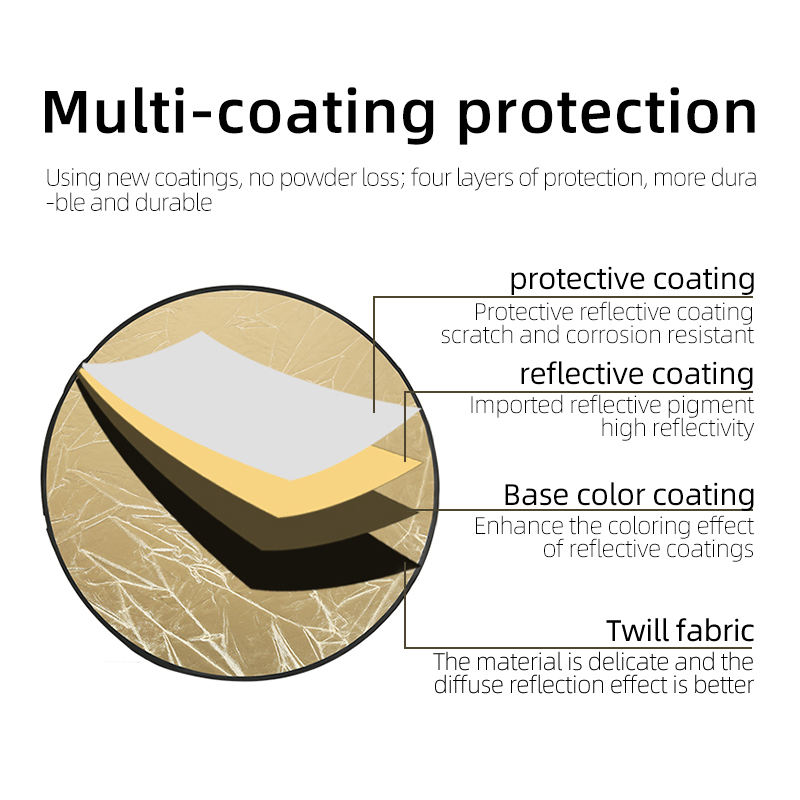 Multi-coating protection

Using new coatings, no powder loss; four layers of protection, more durable and durable

protective coating
Protective reflective coating scratch and corrosion resistant

reflective coating
Imported reflective pigment high reflectivity

Base color coating
Enhance the coloring effect of reflective coatings

Twill fabric
The material is delicate and the diffuse reflection effect is better